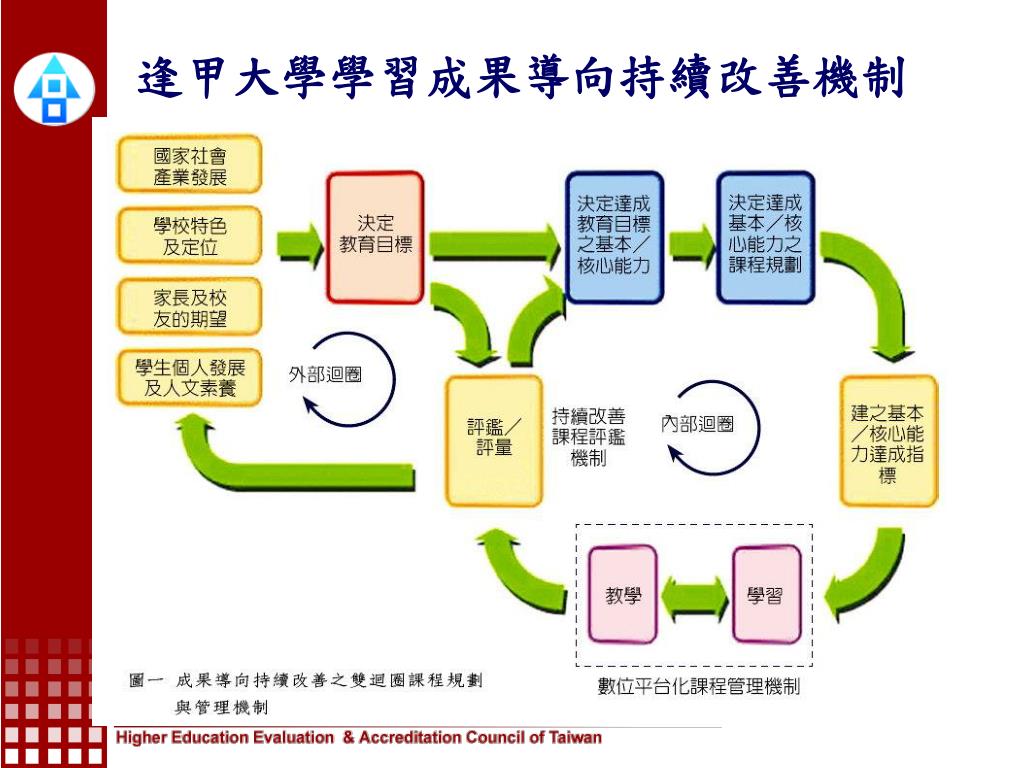 逢甲大學學習成果導向持續改善機制

國家社會產業發展

學校特色及定位

家長及校友的期望

學生個人發展及人文素養

決定教育目標

決定達成教育目標之基本／核心能力

決定達成基本／核心能力之課程規劃

外部迴圈

評鑑／評量

持續改善課程評鑑機制

內部迴圈

建之基本／核心能力達成指標

教學

學習

數位平台化課程管理機制

圖一 成果導向持續改善之雙迴圈課程規劃與管理機制

Higher Education Evaluation & Accreditation Council of Taiwan